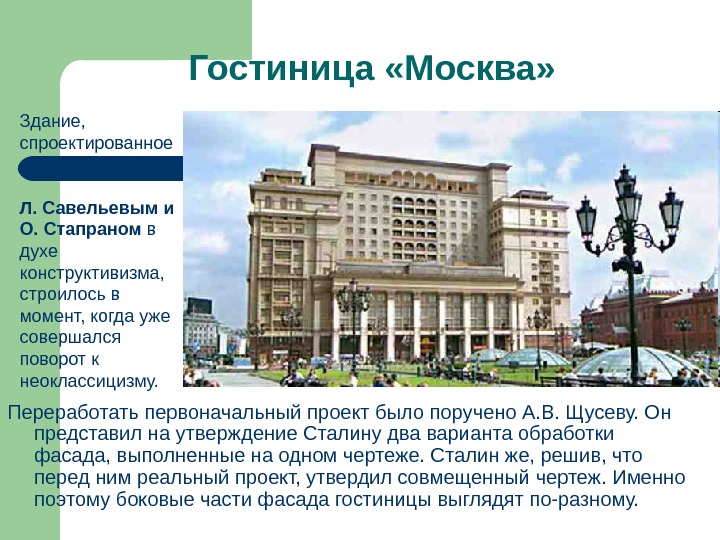 Гостиница «Москва»

Здание, спроектированное

Л. Савельевым и О. Стапраном в духе конструктивизма, строилось в момент, когда уже совершался поворот к неоклассицизму.

Переработать первоначальный проект было поручено А.В. Щусеву. Он представил на утверждение Сталину два варианта обработки фасада, выполненные на одном чертеже. Сталин же, решив, что перед ним реальный проект, утвердил совмещенный чертеж. Именно поэтому боковые части фасада гостиницы выглядят по-разному.